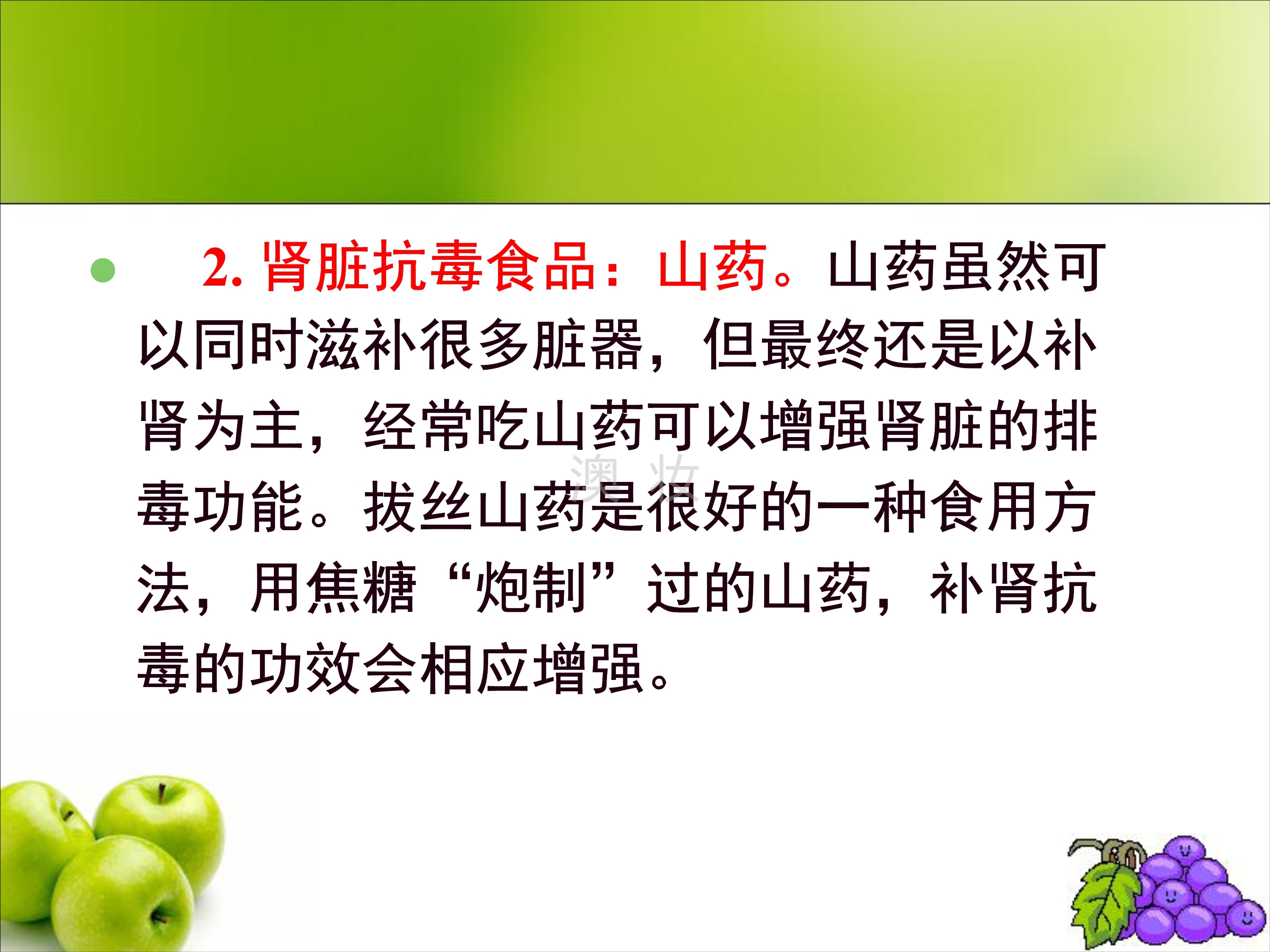 2. 肾脏抗毒食品：山药。山药虽然可以同时滋补很多脏器，但最终还是以补肾为主，经常吃山药可以增强肾脏的排毒功能。拔丝山药是很好的一种食用方法，用焦糖“炮制”过的山药，补肾抗毒的功效会相应增强。

澳 妆